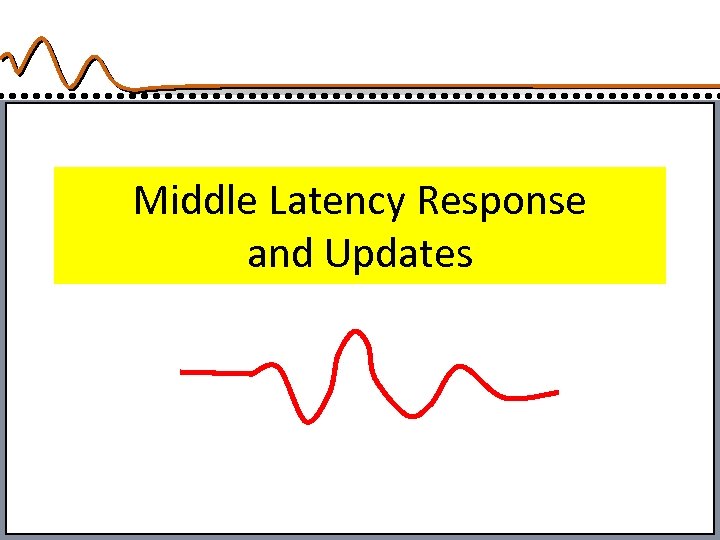 Middle Latency Response and Updates